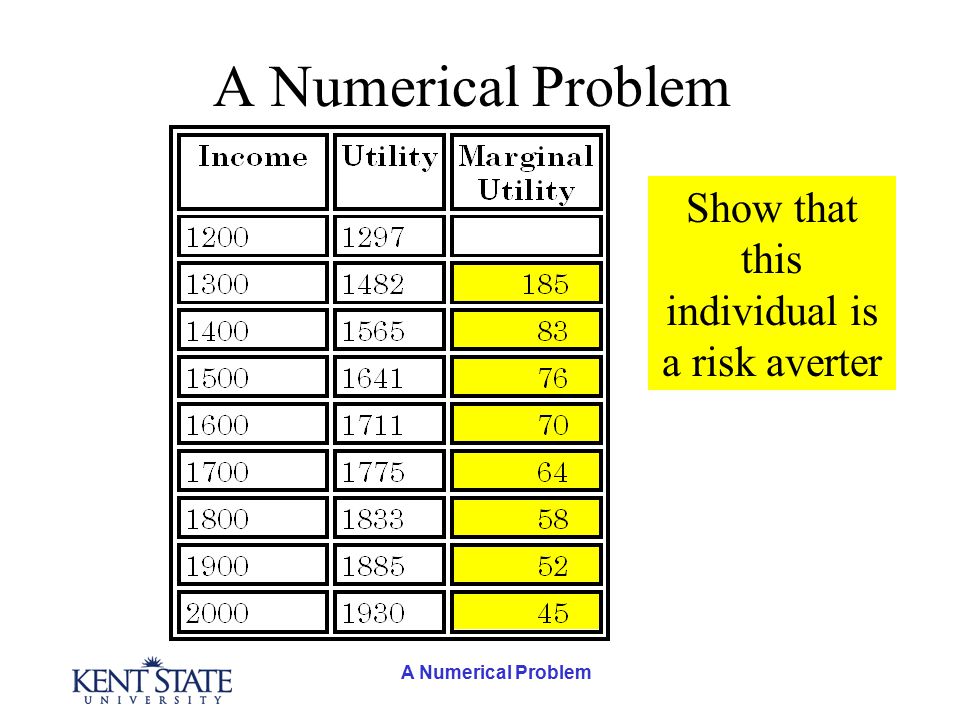 A Numerical Problem

| Income | Utility | Marginal Utility |
|---|---|---|
| 1200 | 1297 | |
| 1300 | 1482 | 185 |
| 1400 | 1565 | 83 |
| 1500 | 1641 | 76 |
| 1600 | 1711 | 70 |
| 1700 | 1775 | 64 |
| 1800 | 1833 | 58 |
| 1900 | 1885 | 52 |
| 2000 | 1930 | 45 |

Show that this individual is a risk averter

KENT STATE UNIVERSITY

A Numerical Problem